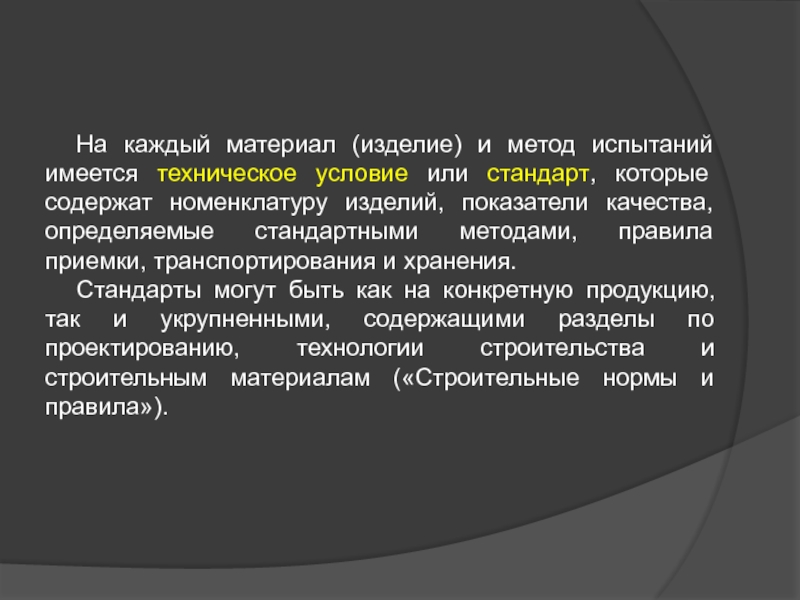 На каждый материал (изделие) и метод испытаний имеется техническое условие или стандарт, которые содержат номенклатуру изделий, показатели качества, определяемые стандартными методами, правила приемки, транспортирования и хранения.

Стандарты могут быть как на конкретную продукцию, так и укрупненными, содержащими разделы по проектированию, технологии строительства и строительным материалам («Строительные нормы и правила»).